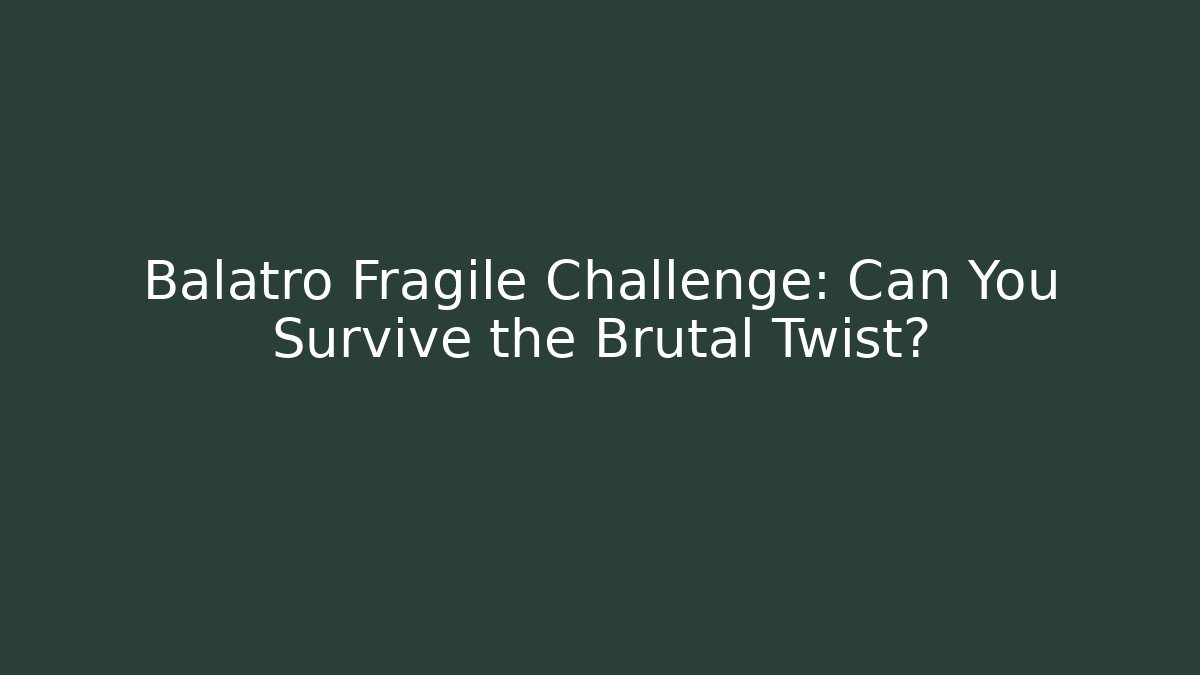 Balatro Fragile Challenge: Can You Survive the Brutal Twist?